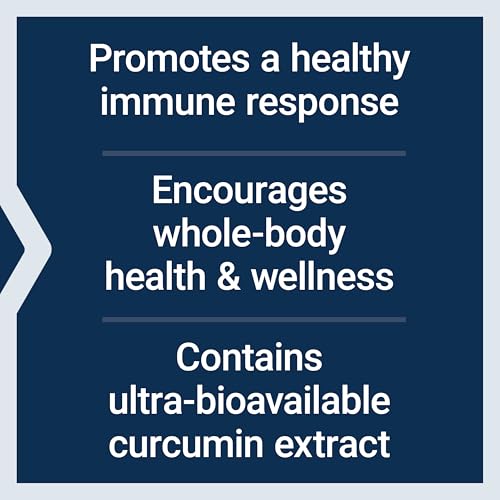 Promotes a healthy immune response

Encourages whole-body health & wellness

Contains ultra-bioavailable curcumin extract